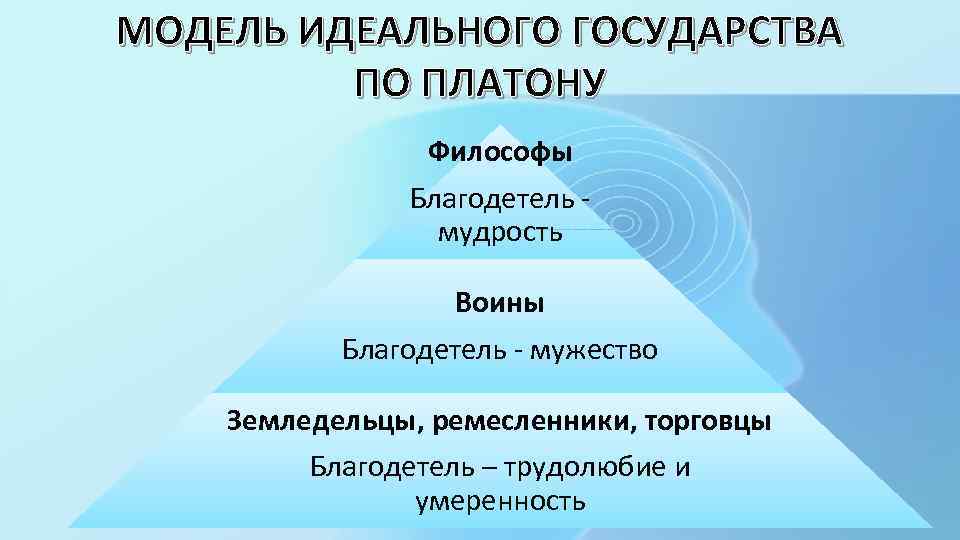 МОДЕЛЬ ИДЕАЛЬНОГО ГОСУДАРСТВА ПО ПЛАТОНУ

Философы

Благодетель - мудрость

Воины

Благодетель - мужество

Земледельцы, ремесленники, торговцы

Благодетель – трудолюбие и умеренность